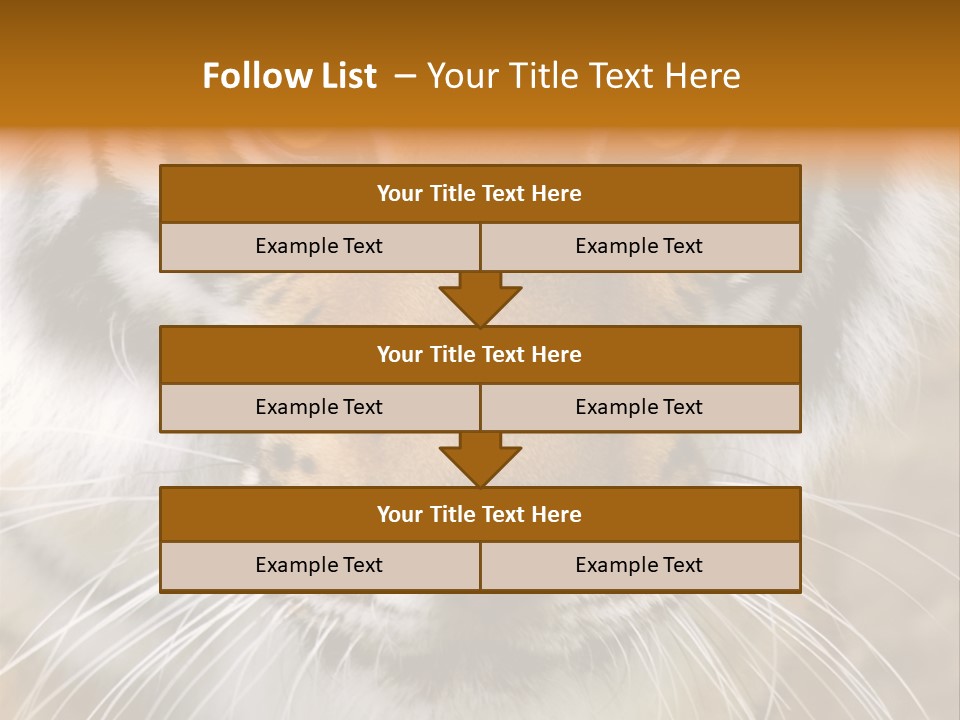 Follow List – Your Title Text Here

Your Title Text Here

Example Text

Example Text

Your Title Text Here

Example Text

Example Text

Your Title Text Here

Example Text

Example Text